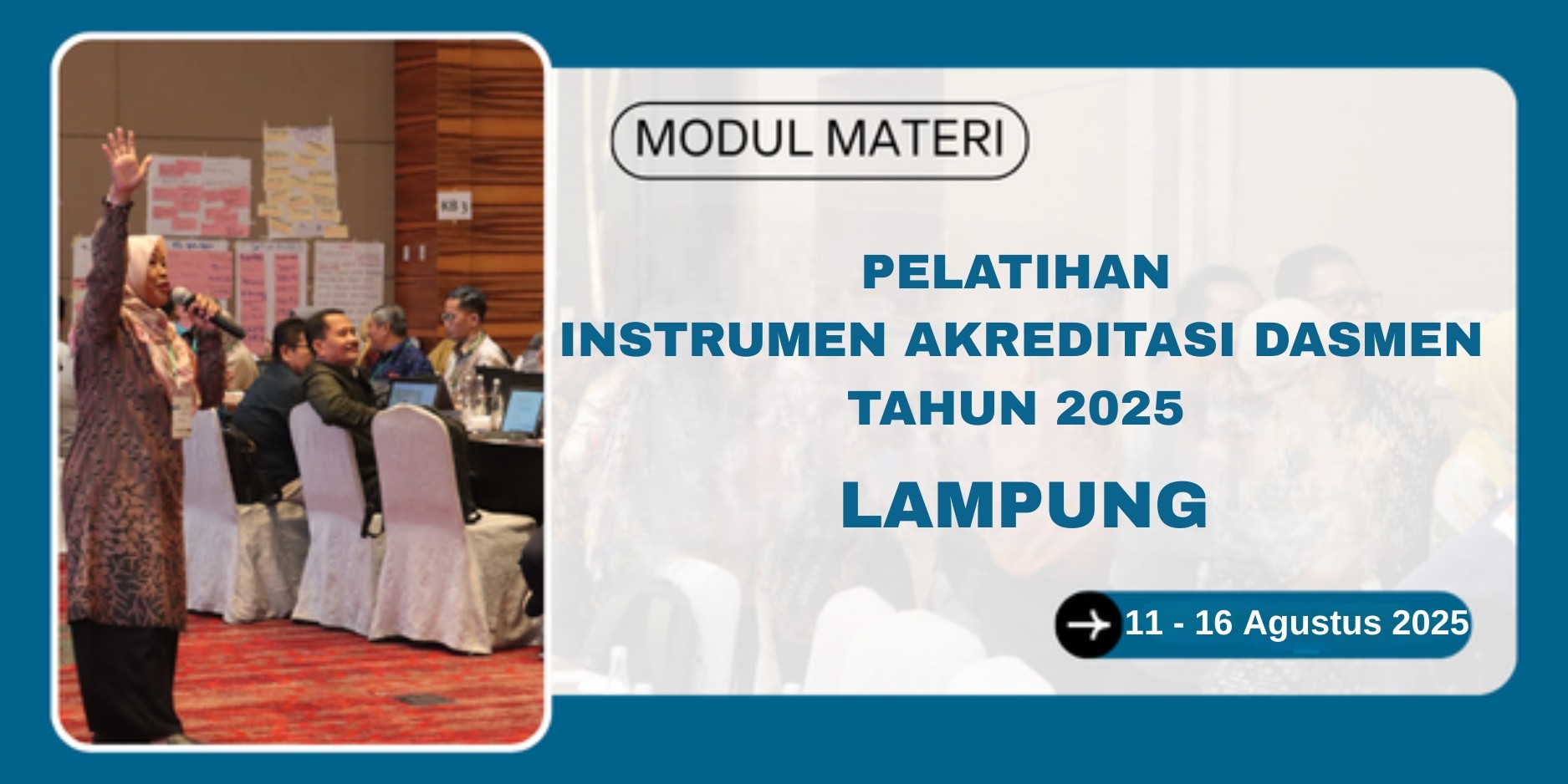 MODUL MATERI

PELATIHAN
INSTRUMEN AKREDITASI DASMEN
TAHUN 2025

LAMPUNG

11 - 16 Agustus 2025